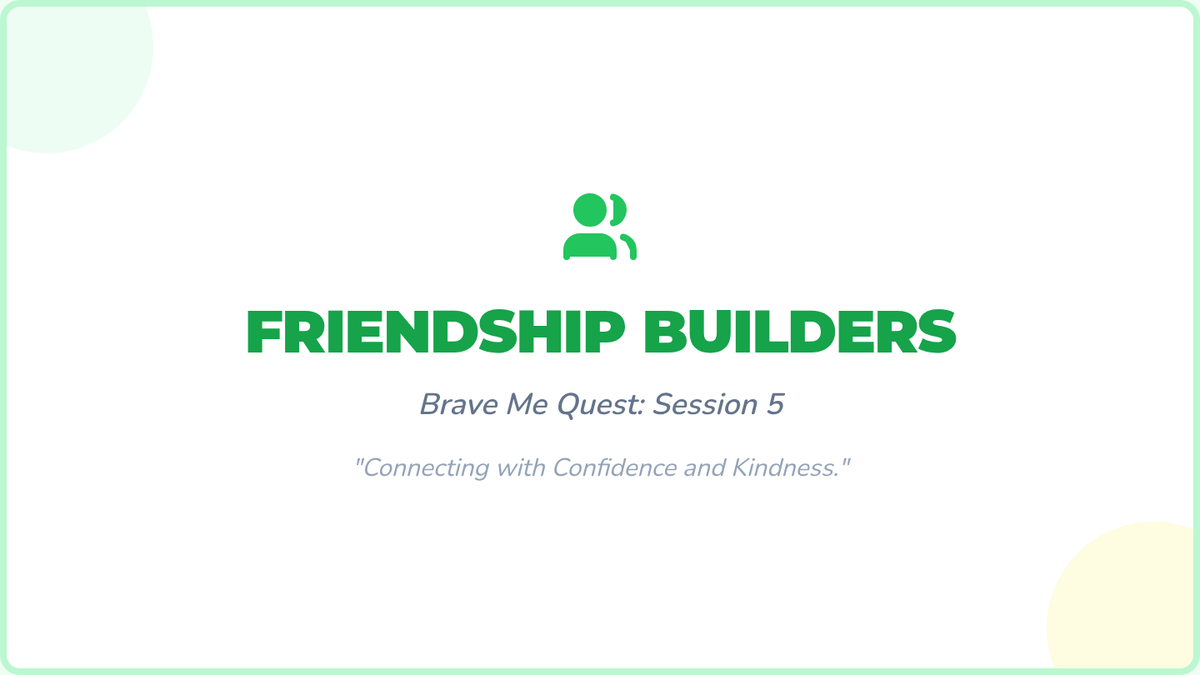 FRIENDSHIP BUILDERS

Brave Me Quest: Session 5

"Connecting with Confidence and Kindness."